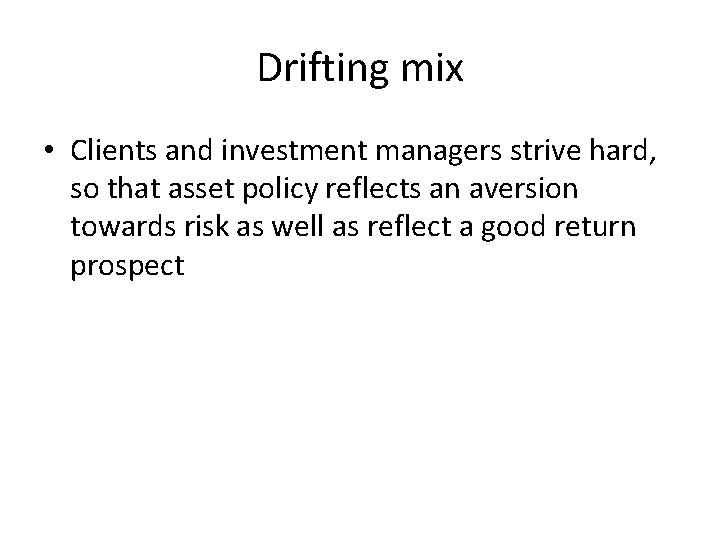 Drifting mix

• Clients and investment managers strive hard, so that asset policy reflects an aversion towards risk as well as reflect a good return prospect